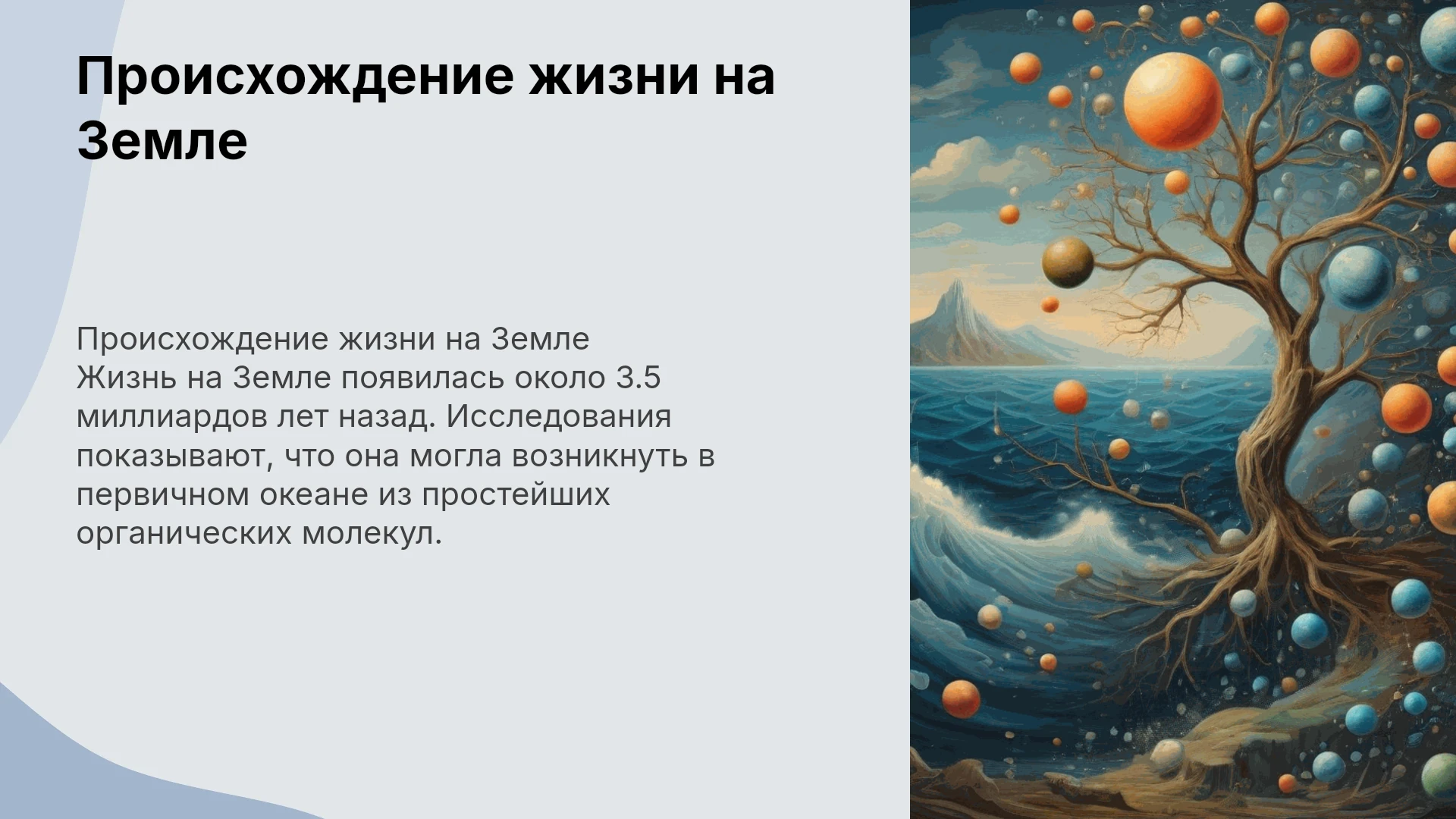 Происхождение жизни на Земле

Происхождение жизни на Земле
Жизнь на Земле появилась около 3.5 миллиардов лет назад. Исследования показывают, что она могла возникнуть в первичном океане из простейших органических молекул.